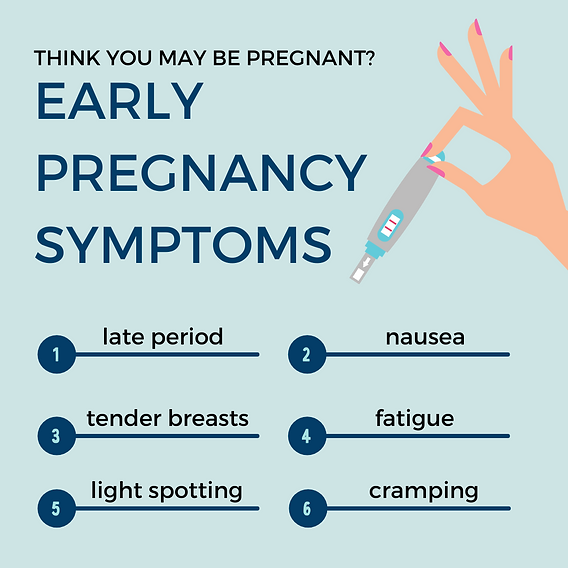 THINK YOU MAY BE PREGNANT?
EARLY PREGNANCY SYMPTOMS

1 late period
2 nausea
3 tender breasts
4 fatigue
5 light spotting
6 cramping